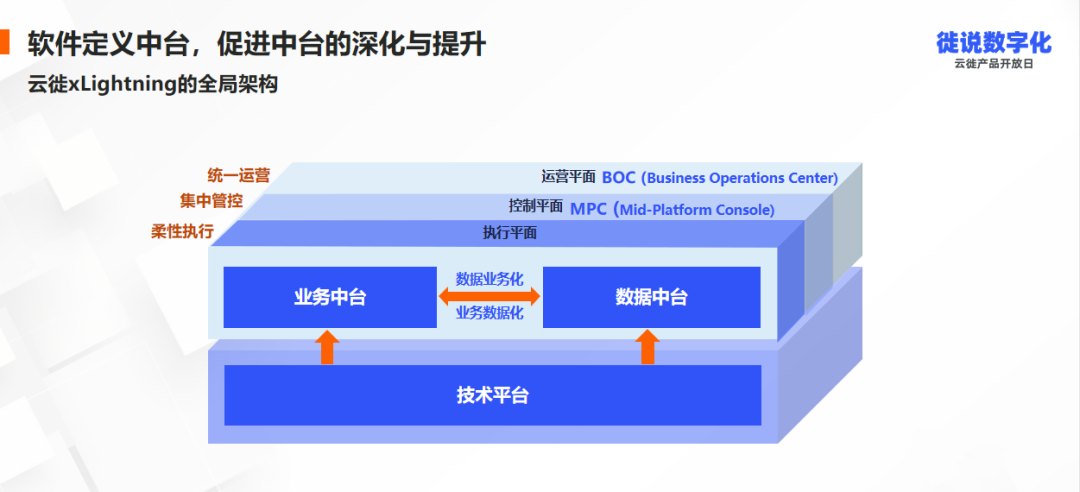 软件定义中台，促进中台的深化与提升
云徙xLightning的全局架构

徙说数字化
云徙产品开放日

统一运营
集中管控
柔性执行

运营平面 BOC (Business Operations Center)
控制平面 MPC (Mid-Platform Console)
执行平面

业务中台
数据业务化
业务数据化
数据中台

技术平台